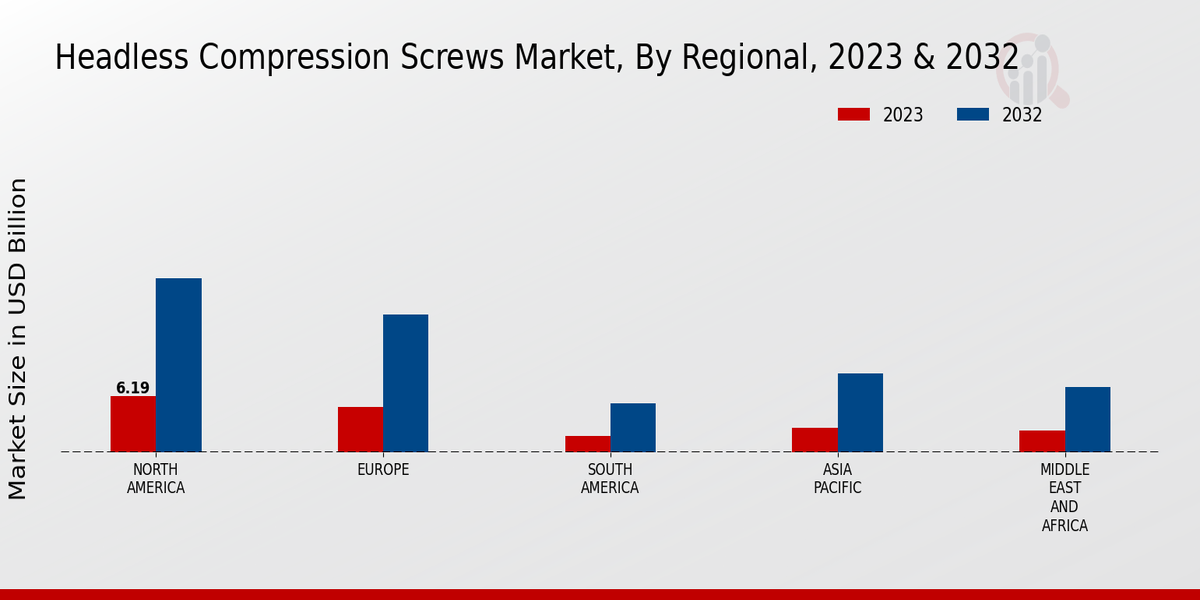 Headless Compression Screws Market, By Regional, 2023 & 2032

2023
2032

Market Size in USD Billion

6.19

NORTH AMERICA
EUROPE
SOUTH AMERICA
ASIA PACIFIC
MIDDLE EAST AND AFRICA